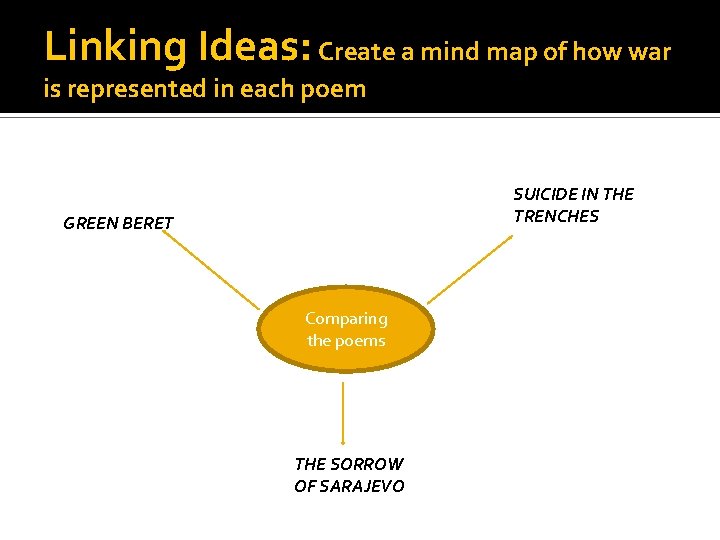 Linking Ideas: Create a mind map of how war is represented in each poem

GREEN BERET

SUICIDE IN THE TRENCHES

Comparing the poems

THE SORROW OF SARAJEVO